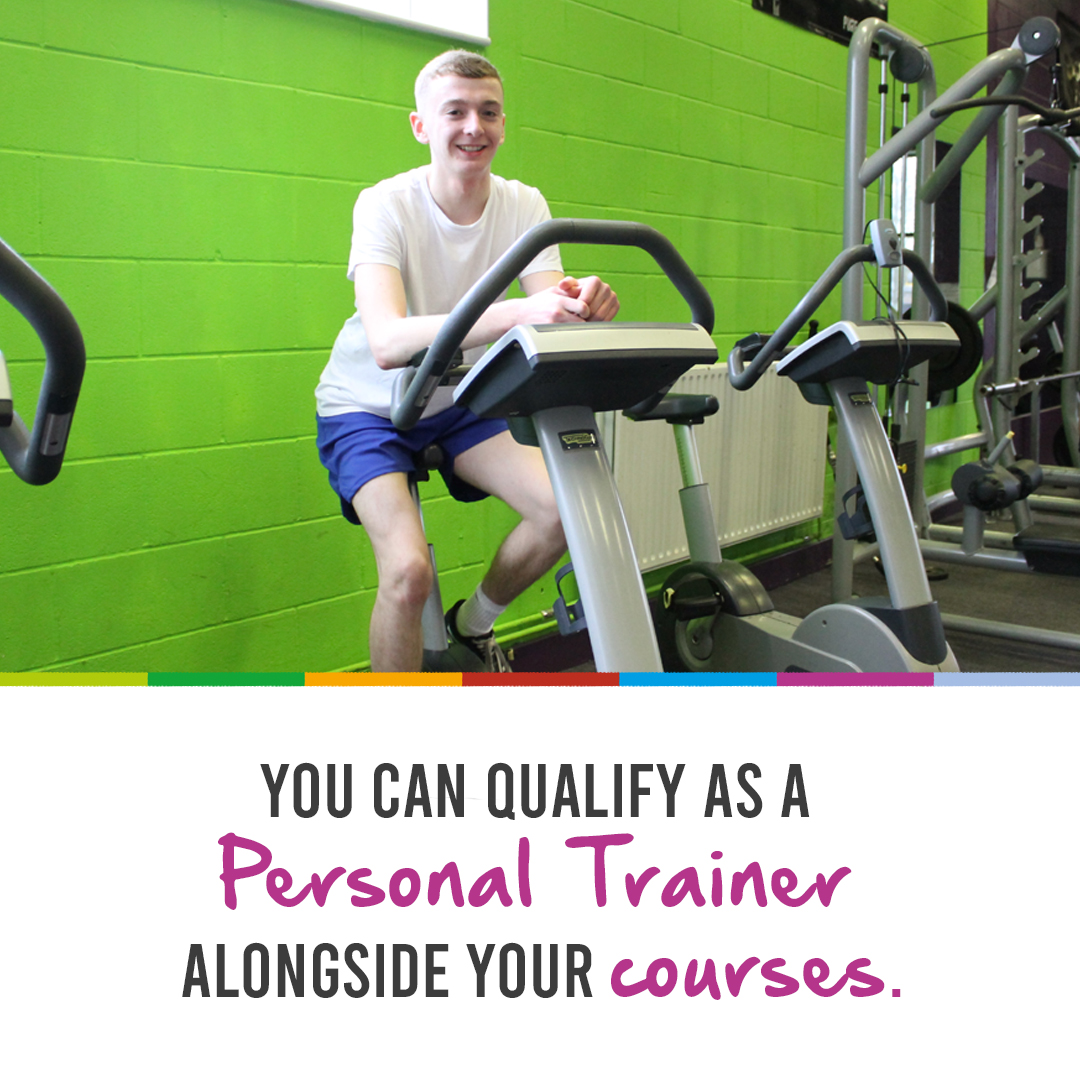 YOU CAN QUALIFY AS A
Personal Trainer
ALONGSIDE YOUR courses.